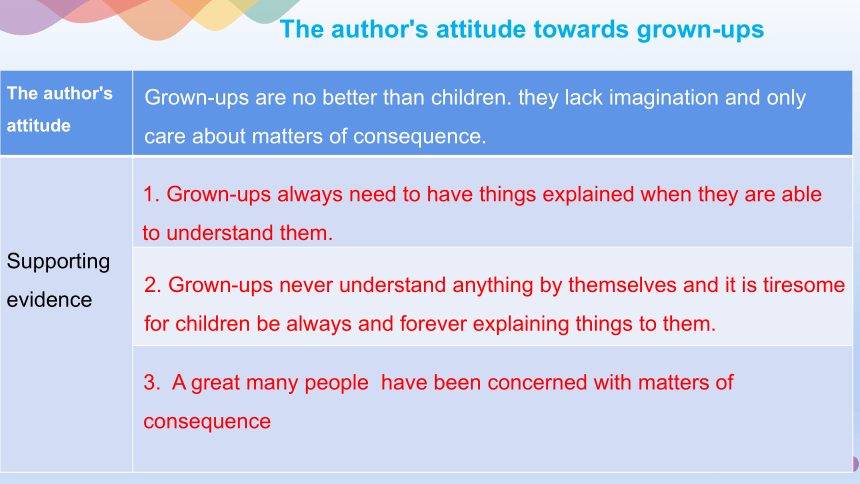 The author's attitude towards grown-ups

| The author's attitude | Grown-ups are no better than children. they lack imagination and only care about matters of consequence. |
|---|---|
| Supporting evidence | 1. Grown-ups always need to have things explained when they are able to understand them. |
| | 2. Grown-ups never understand anything by themselves and it is tiresome for children be always and forever explaining things to them. |
| | 3. A great many people have been concerned with matters of consequence |